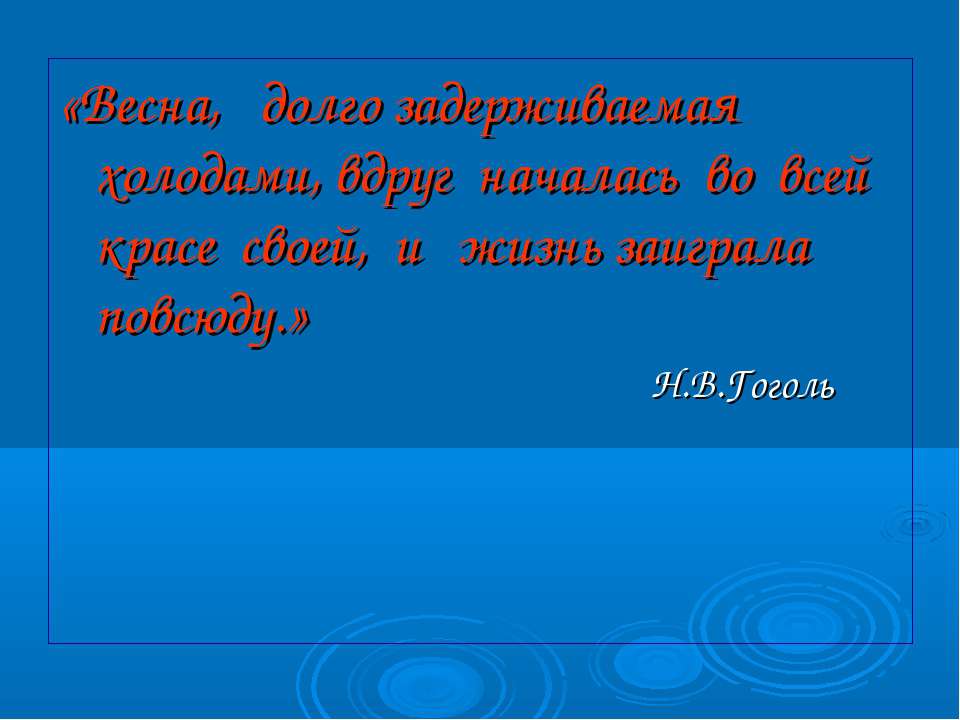 «Весна, долго задерживаемая холодами, вдруг началась во всей красе своей, и жизнь заиграла повсюду.»

Н.В.Гоголь